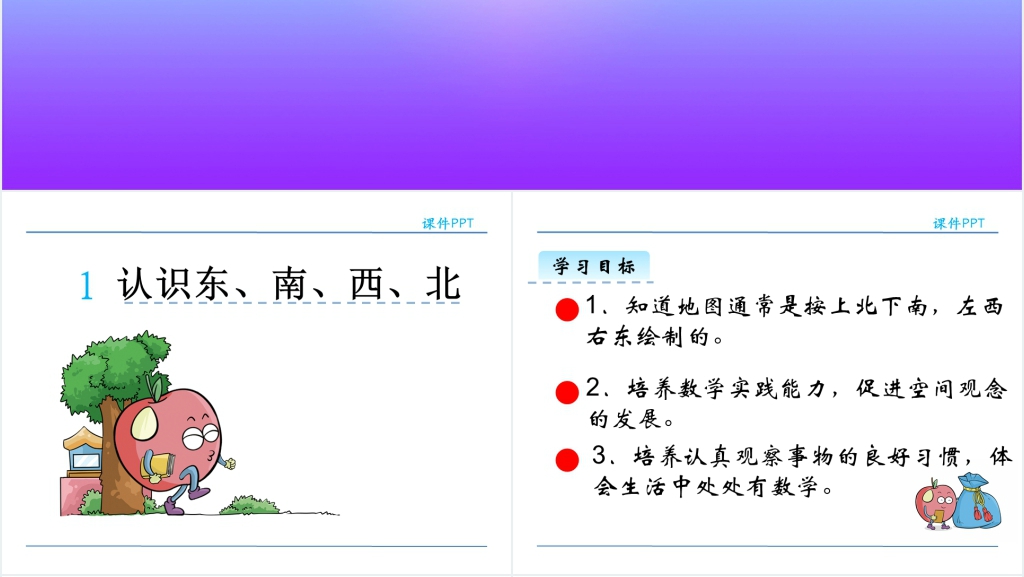 课件PPT

1 认识东、南、西、北

课件PPT

学习目标

1、知道地图通常是按上北下南，左西右东绘制的。

2、培养数学实践能力，促进空间观念的发展。

3、培养认真观察事物的良好习惯，体会生活中处处有数学。